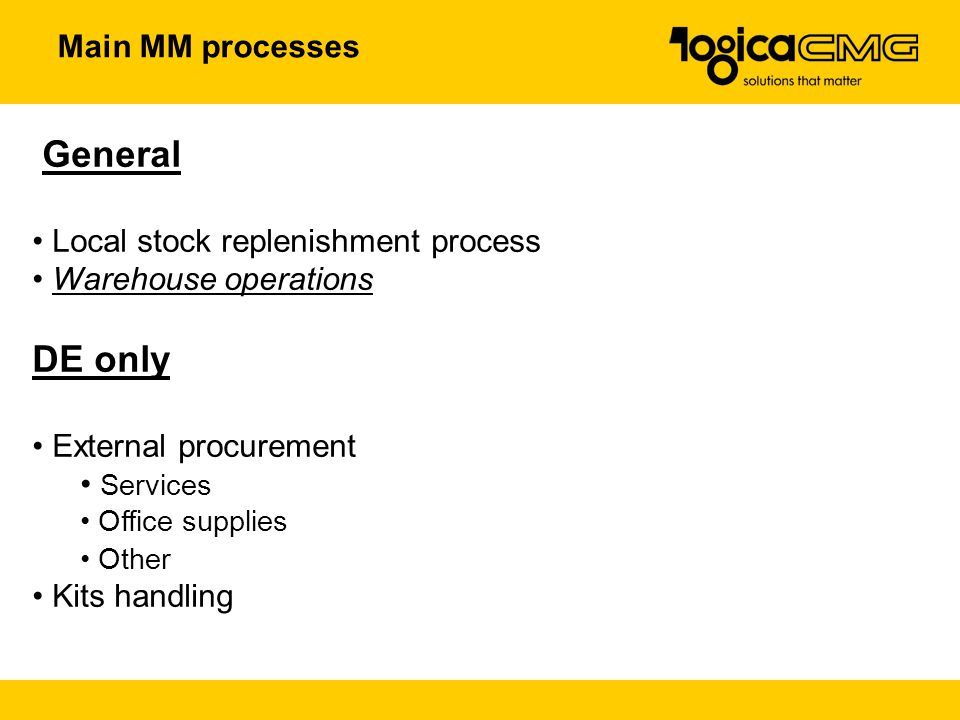 Main MM processes

logicaCMG
solutions that matter

General

• Local stock replenishment process
• Warehouse operations

DE only

• External procurement
• Services
• Office supplies
• Other
• Kits handling